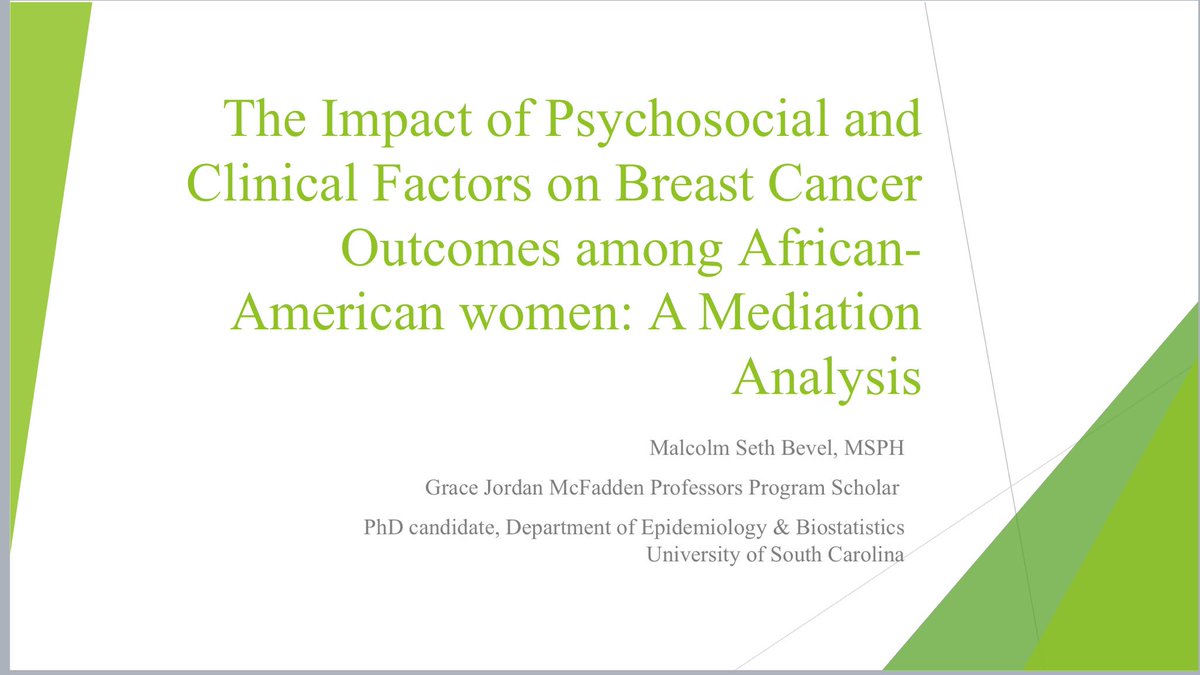 The Impact of Psychosocial and Clinical Factors on Breast Cancer Outcomes among African-American women: A Mediation Analysis

Malcolm Seth Bevel, MSPH

Grace Jordan McFadden Professors Program Scholar

PhD candidate, Department of Epidemiology & Biostatistics
University of South Carolina